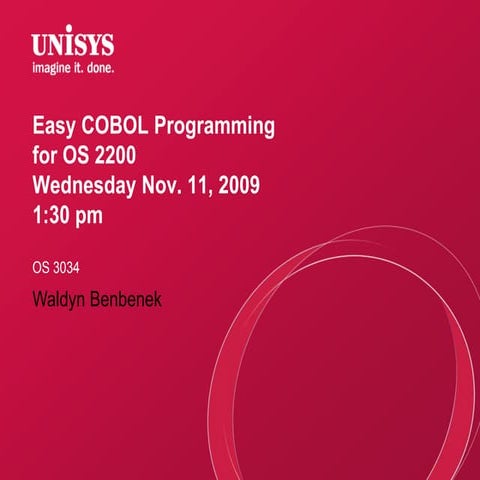 UNISYS
imagine it. done.

Easy COBOL Programming for OS 2200
Wednesday Nov. 11, 2009
1:30 pm

OS 3034

Waldyn Benbenek